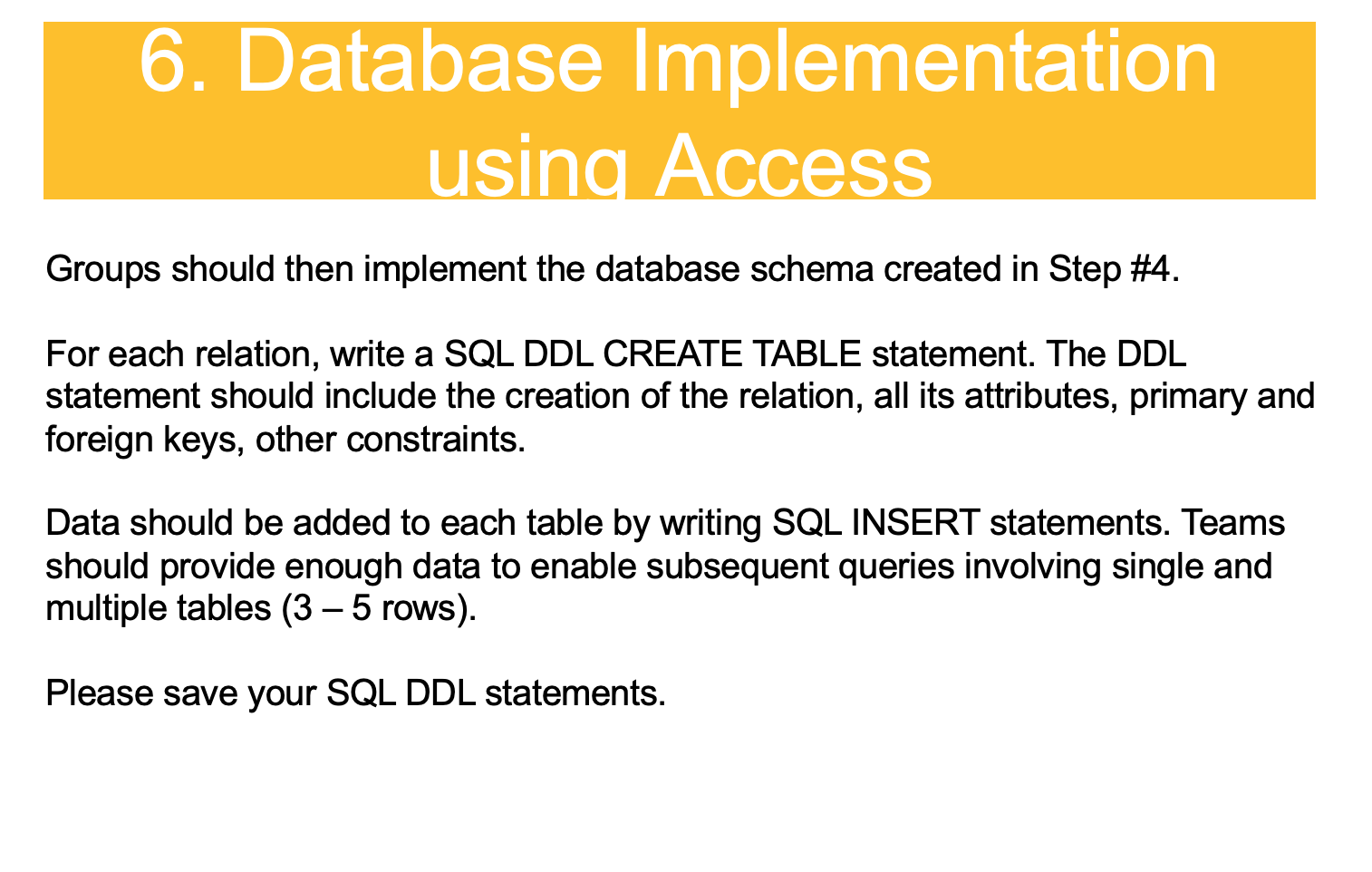 6. Database Implementation using Access

Groups should then implement the database schema created in Step #4.

For each relation, write a SQL DDL CREATE TABLE statement. The DDL statement should include the creation of the relation, all its attributes, primary and foreign keys, other constraints.

Data should be added to each table by writing SQL INSERT statements. Teams should provide enough data to enable subsequent queries involving single and multiple tables (3 – 5 rows).

Please save your SQL DDL statements.